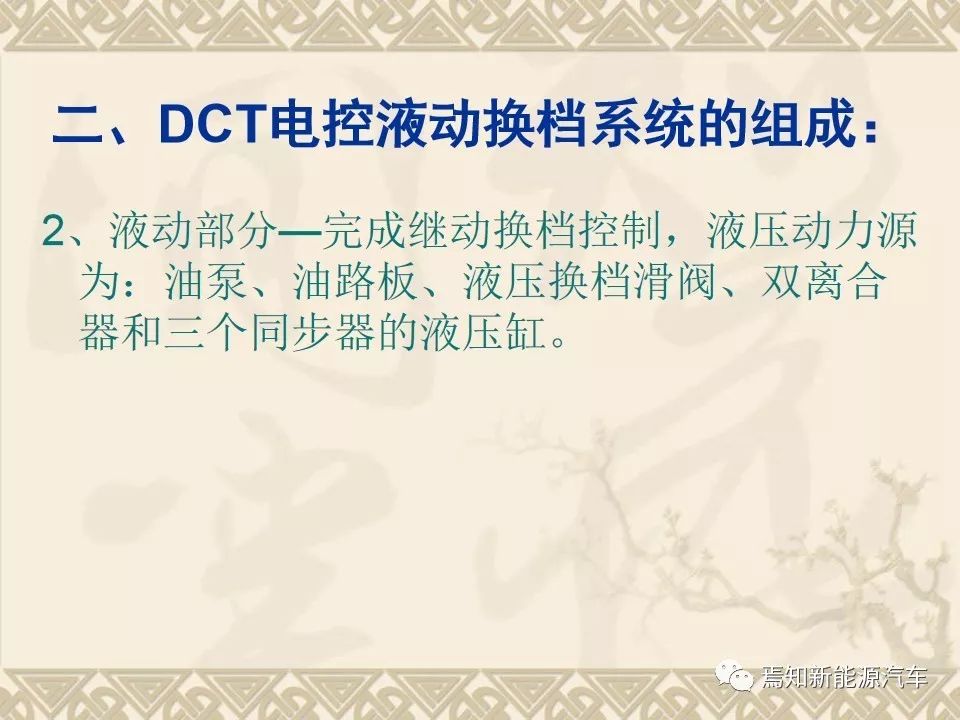 二、DCT电控液动换档系统的组成：

2、液动部分—完成继动换档控制，液压动力源为：油泵、油路板、液压换档滑阀、双离合器和三个同步器的液压缸。

焉知新能源汽车